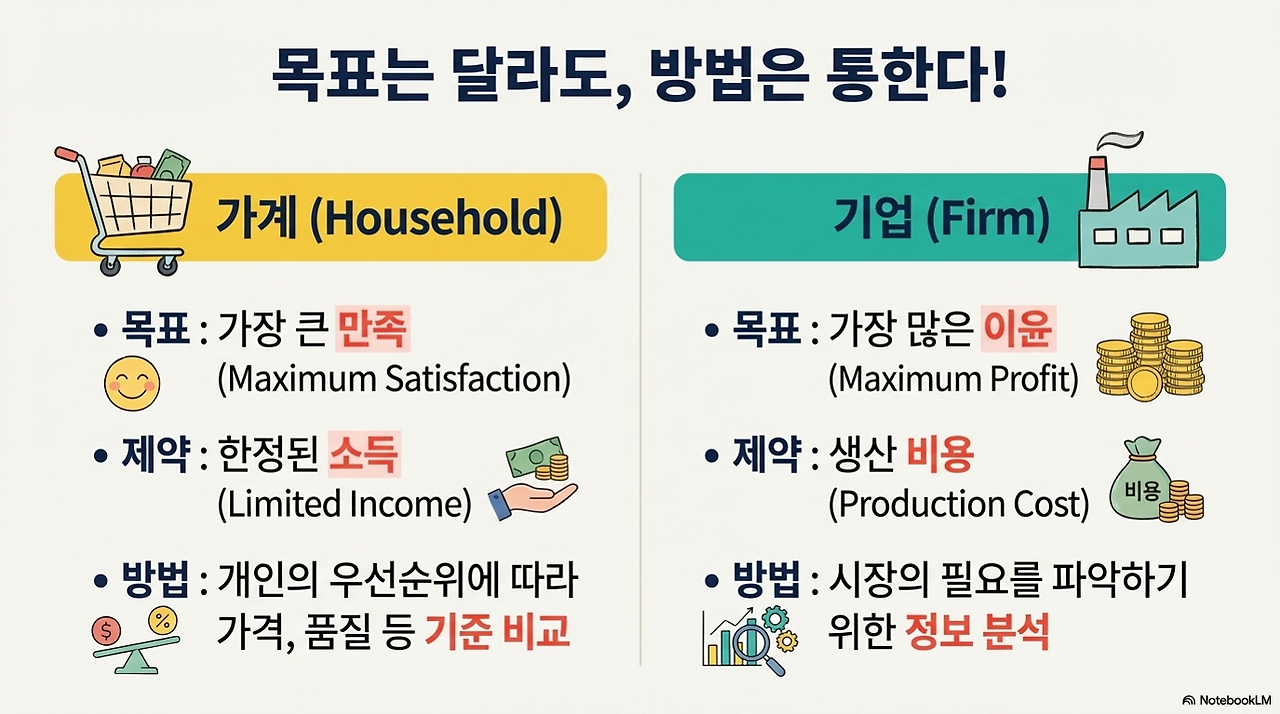 목표는 달라도, 방법은 통한다!

가계 (Household)

• 목표 : 가장 큰 만족 (Maximum Satisfaction)

• 제약 : 한정된 소득 (Limited Income)

• 방법 : 개인의 우선순위에 따라 가격, 품질 등 기준 비교

$ %

기업 (Firm)

• 목표 : 가장 많은 이윤 (Maximum Profit)

• 제약 : 생산 비용 (Production Cost)

비용

• 방법 : 시장의 필요를 파악하기 위한 정보 분석

NotebookLM